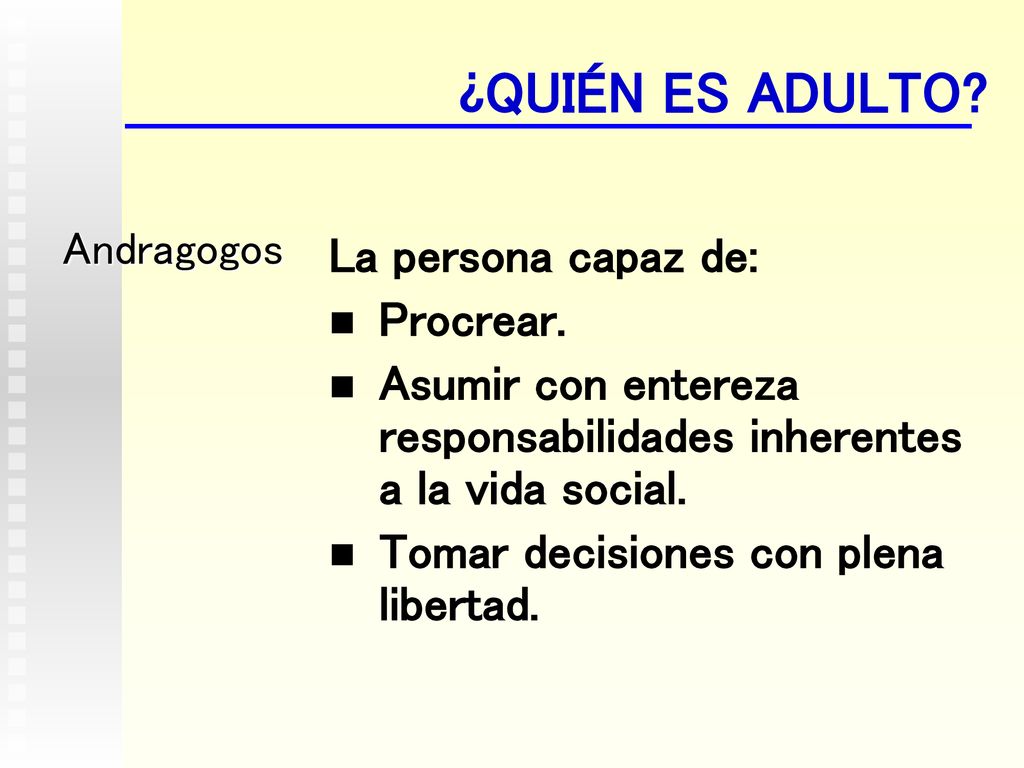 ¿QUIÉN ES ADULTO?

Andragogos

La persona capaz de:

- Procrear.
- Asumir con entereza responsabilidades inherentes a la vida social.
- Tomar decisiones con plena libertad.